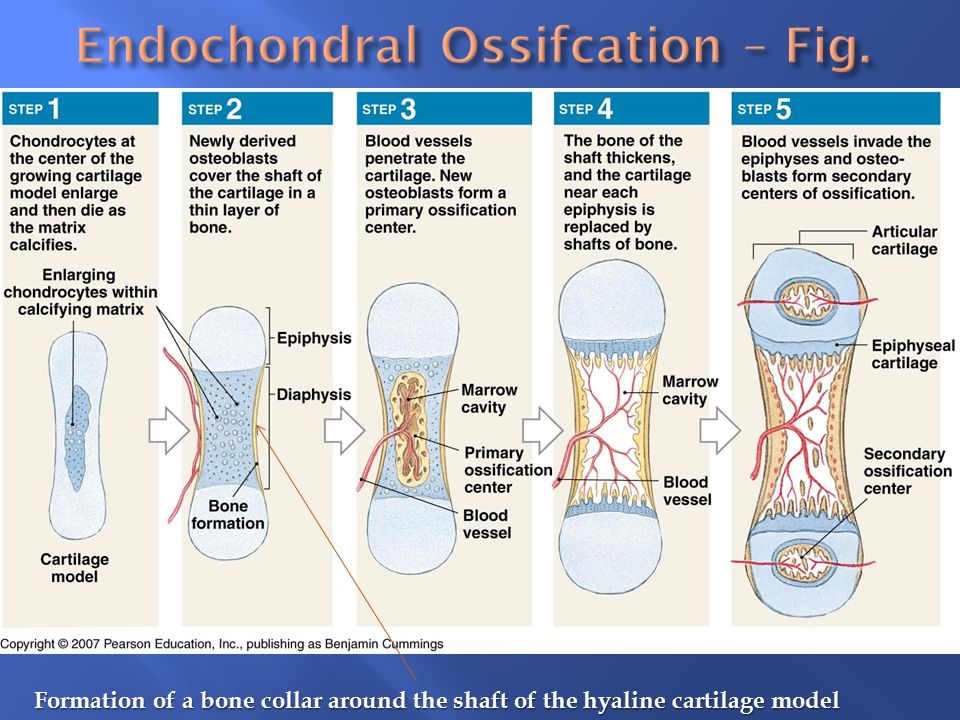 Endochondral Ossifcation – Fig.

STEP 1
Chondrocytes at the center of the growing cartilage model enlarge and then die as the matrix calcifies.

Enlarging chondrocytes within calcifying matrix

Cartilage model

STEP 2
Newly derived osteoblasts cover the shaft of the cartilage in a thin layer of bone.

Epiphysis
Diaphysis
Bone formation

STEP 3
Blood vessels penetrate the cartilage. New osteoblasts form a primary ossification center.

Marrow cavity
Primary ossification center
Blood vessel

STEP 4
The bone of the shaft thickens, and the cartilage near each epiphysis is replaced by shafts of bone.

Marrow cavity
Blood vessel

STEP 5
Blood vessels invade the epiphyses and osteoblasts form secondary centers of ossification.

Articular cartilage
Epiphyseal cartilage
Secondary ossification center

Copyright © 2007 Pearson Education, Inc., publishing as Benjamin Cummings

Formation of a bone collar around the shaft of the hyaline cartilage model